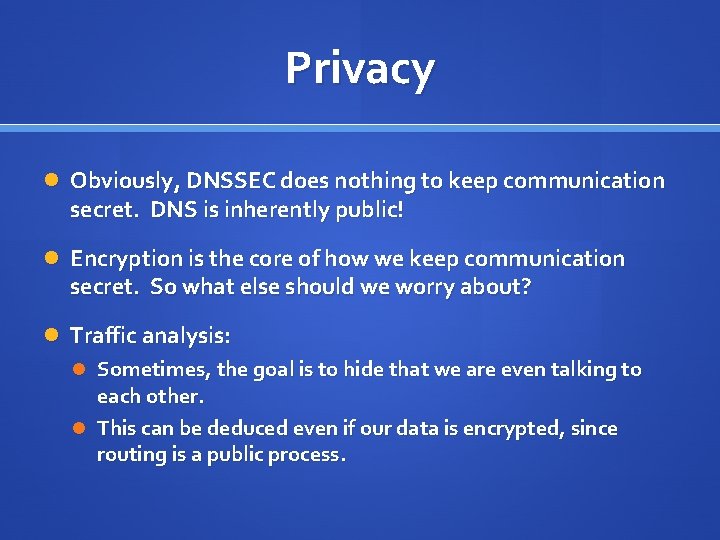 Privacy

Obviously, DNSSEC does nothing to keep communication secret. DNS is inherently public!

Encryption is the core of how we keep communication secret. So what else should we worry about?

Traffic analysis:

Sometimes, the goal is to hide that we are even talking to each other.

This can be deduced even if our data is encrypted, since routing is a public process.